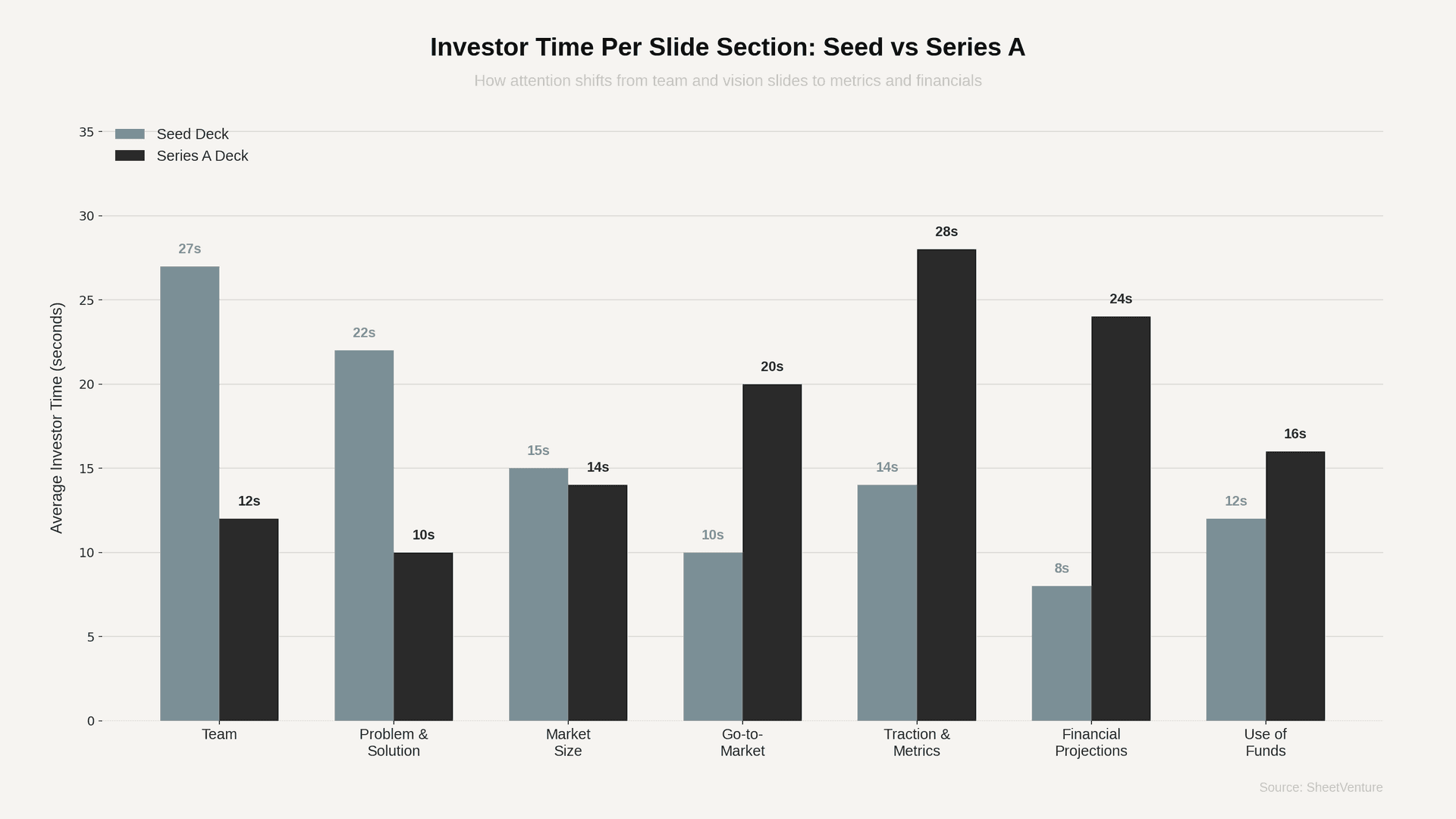 Investor Time Per Slide Section: Seed vs Series A

How attention shifts from team and vision slides to metrics and financials

Seed Deck
Series A Deck

Average Investor Time (seconds)

35
30
25
20
15
10
5
0

27s
12s
22s
10s
15s
14s
10s
20s
14s
28s
8s
24s
12s
16s

Team
Problem & Solution
Market Size
Go-to-Market
Traction & Metrics
Financial Projections
Use of Funds

Source: SheetVenture